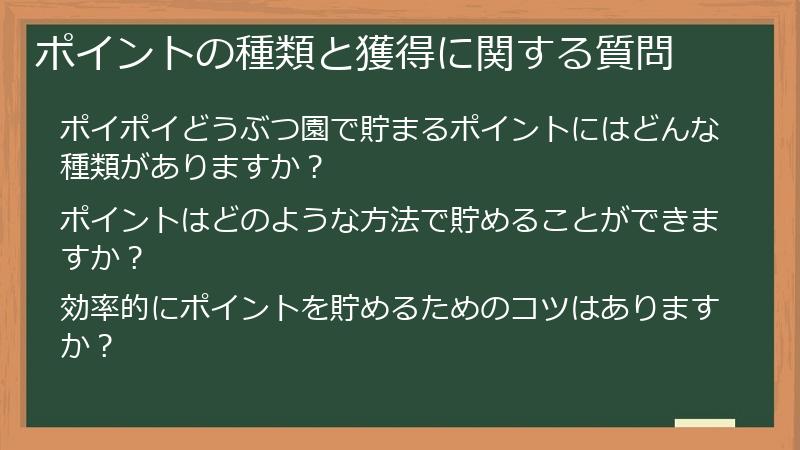 ポイントの種類と獲得に関する質問

ポイポイどうぶつ園で貯まるポイントにはどんな種類がありますか？

ポイントはどのような方法で貯めることができますか？

効率的にポイントを貯めるためのコツはありますか？